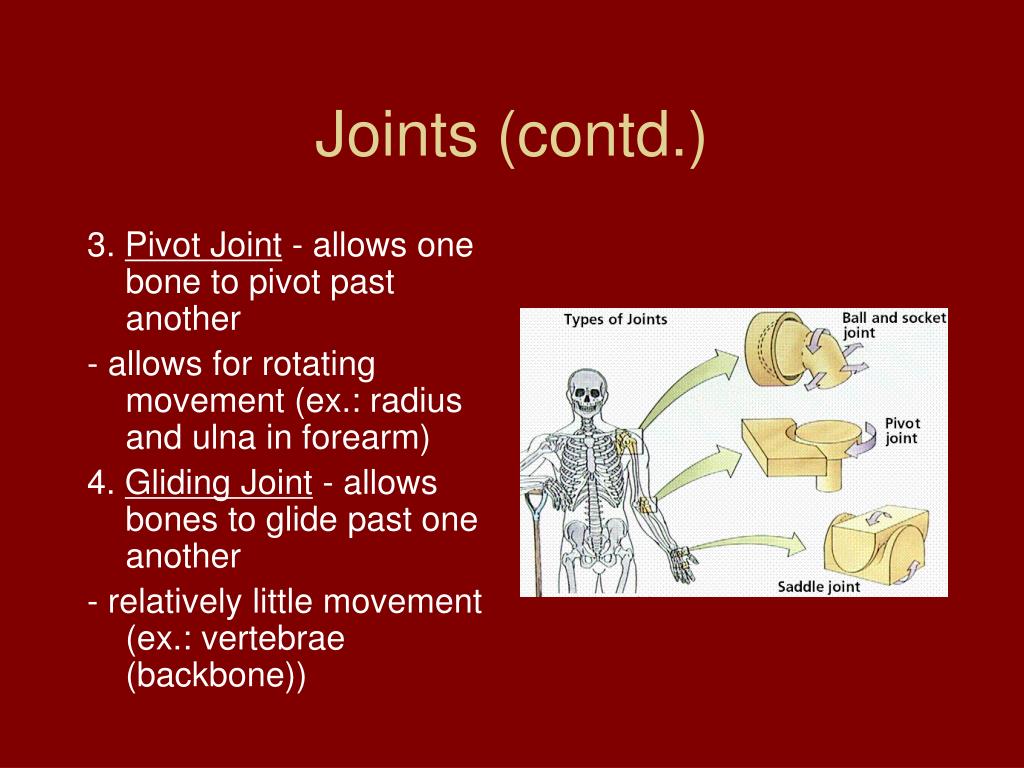 Joints (contd.)

3. Pivot Joint - allows one bone to pivot past another

- allows for rotating movement (ex.: radius and ulna in forearm)

4. Gliding Joint - allows bones to glide past one another

- relatively little movement (ex.: vertebrae (backbone))

Types of Joints

Ball and socket joint

Pivot joint

Saddle joint